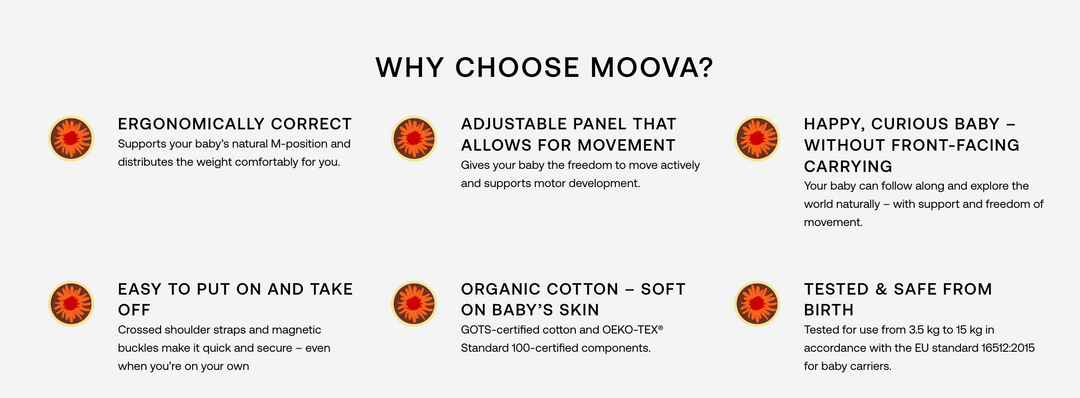 WHY CHOOSE MOOVA?

ERGONOMICALLY CORRECT
Supports your baby's natural M-position and distributes the weight comfortably for you.

ADJUSTABLE PANEL THAT ALLOWS FOR MOVEMENT
Gives your baby the freedom to move actively and supports motor development.

HAPPY, CURIOUS BABY – WITHOUT FRONT-FACING CARRYING
Your baby can follow along and explore the world naturally – with support and freedom of movement.

EASY TO PUT ON AND TAKE OFF
Crossed shoulder straps and magnetic buckles make it quick and secure – even when you're on your own

ORGANIC COTTON – SOFT ON BABY'S SKIN
GOTS-certified cotton and OEKO-TEX® Standard 100-certified components.

TESTED & SAFE FROM BIRTH
Tested for use from 3.5 kg to 15 kg in accordance with the EU standard 16512:2015 for baby carriers.